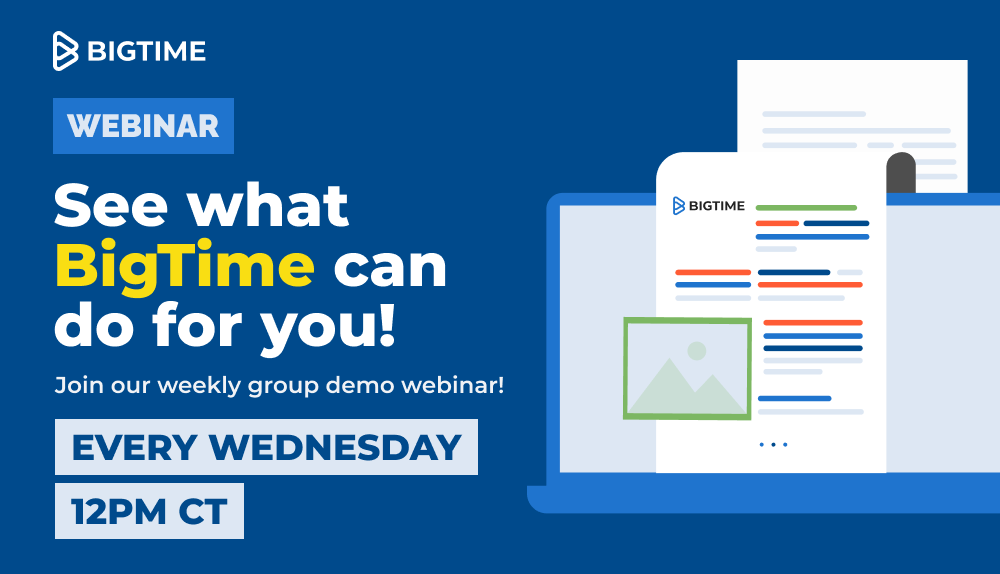 BIGTIME

WEBINAR

See what BigTime can do for you!

Join our weekly group demo webinar!

EVERY WEDNESDAY

12PM CT

BIGTIME